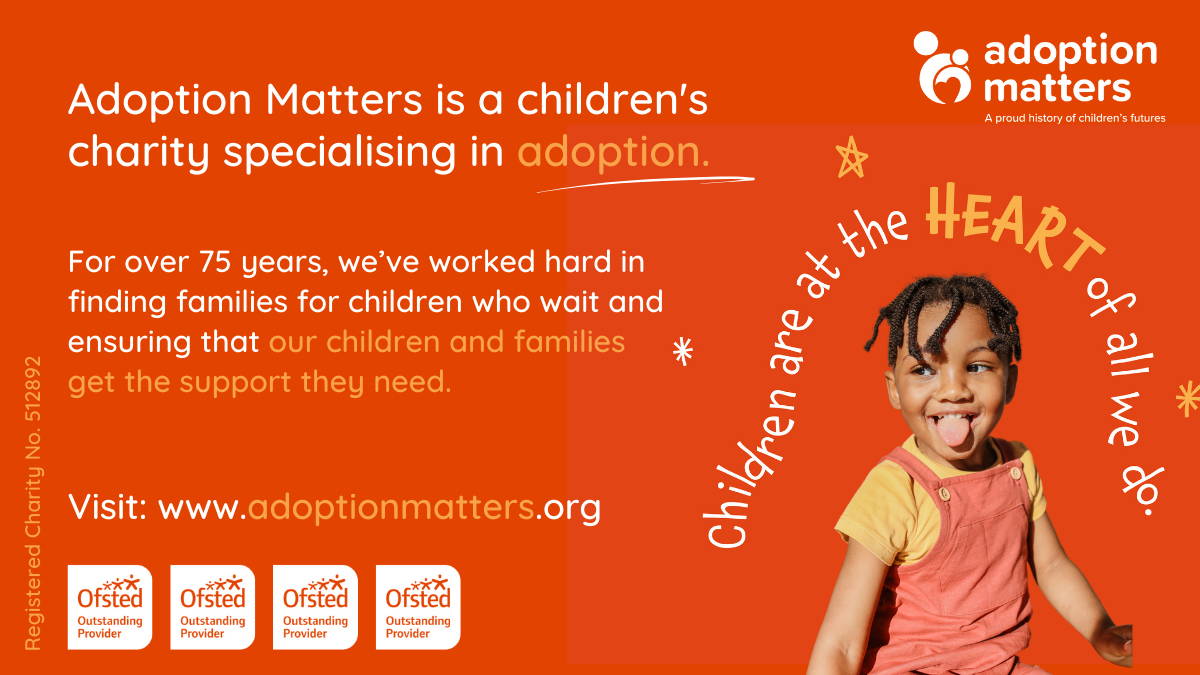 adoption matters
A proud history of children's futures

Adoption Matters is a children's charity specialising in adoption.

For over 75 years, we've worked hard in finding families for children who wait and ensuring that our children and families get the support they need.

Visit: www.adoptionmatters.org

Children are at the HEART of all we do.

Registered Charity No. 512892

Ofsted Outstanding Provider

Ofsted Outstanding Provider

Ofsted Outstanding Provider

Ofsted Outstanding Provider